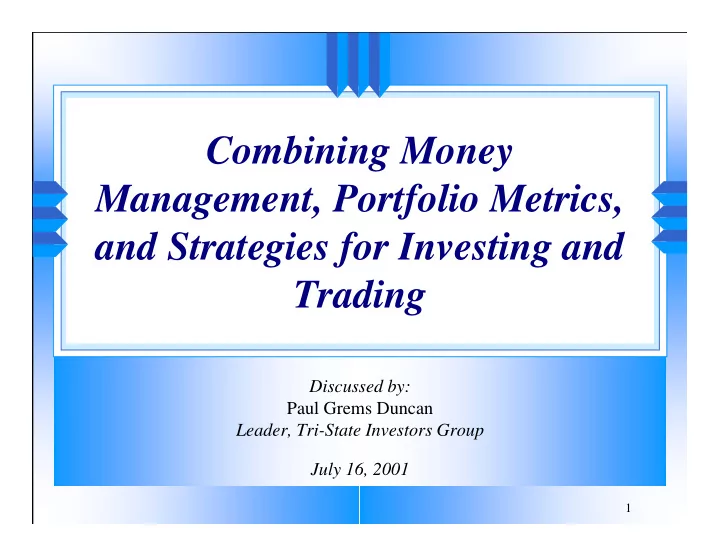 Combining Money Management, Portfolio Metrics, and Strategies for Investing and Trading

Discussed by:
Paul Grems Duncan
Leader, Tri-State Investors Group

July 16, 2001

1